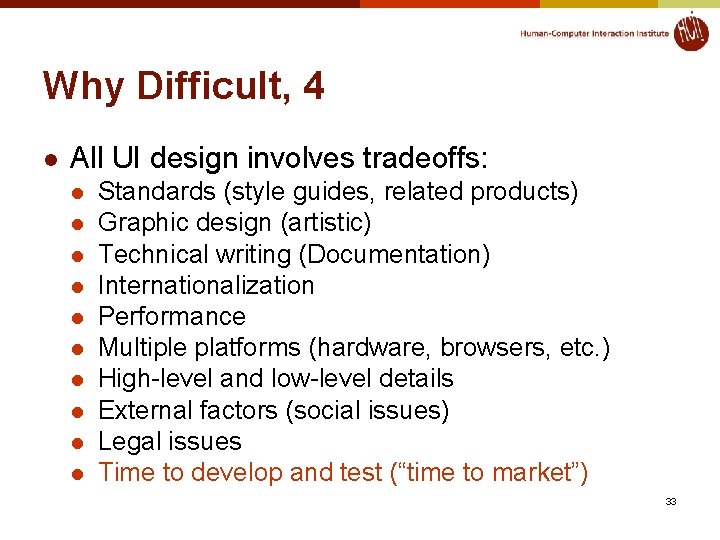 Human-Computer Interaction Institute

HCII

Why Difficult, 4

- All UI design involves tradeoffs:
  - Standards (style guides, related products)
  - Graphic design (artistic)
  - Technical writing (Documentation)
  - Internationalization
  - Performance
  - Multiple platforms (hardware, browsers, etc.)
  - High-level and low-level details
  - External factors (social issues)
  - Legal issues
  - Time to develop and test (“time to market”)

33